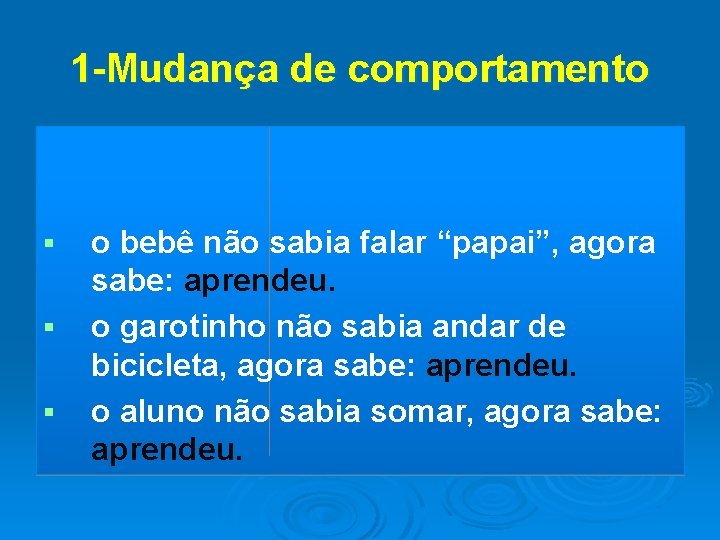 1-Mudança de comportamento

• o bebê não sabia falar "papai", agora sabe: aprendeu.
• o garotinho não sabia andar de bicicleta, agora sabe: aprendeu.
• o aluno não sabia somar, agora sabe: aprendeu.